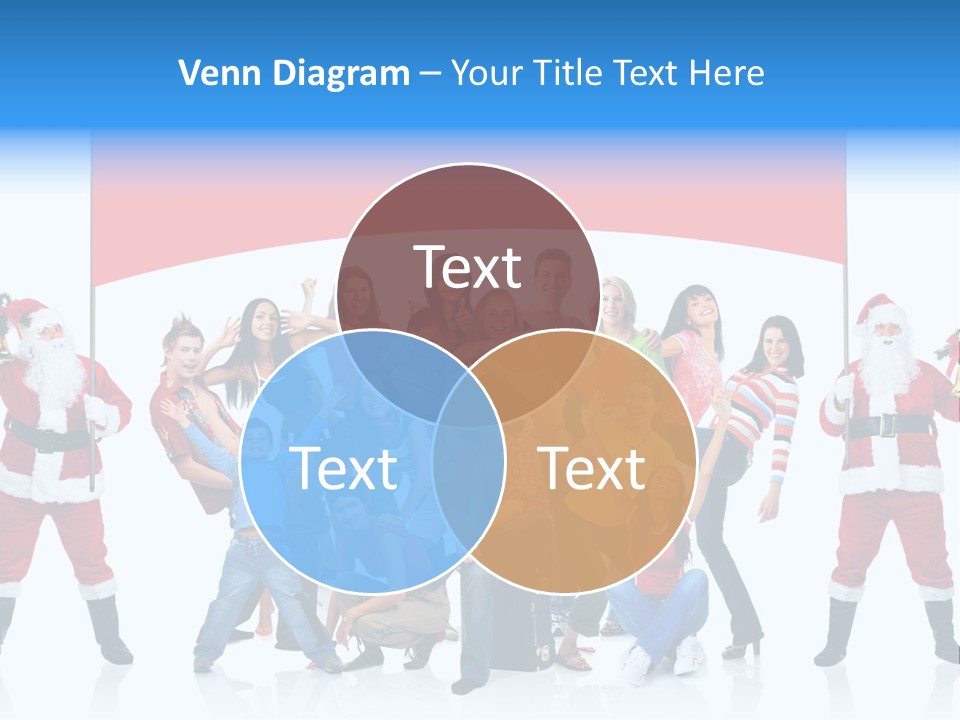 Venn Diagram – Your Title Text Here

Text

Text

Text